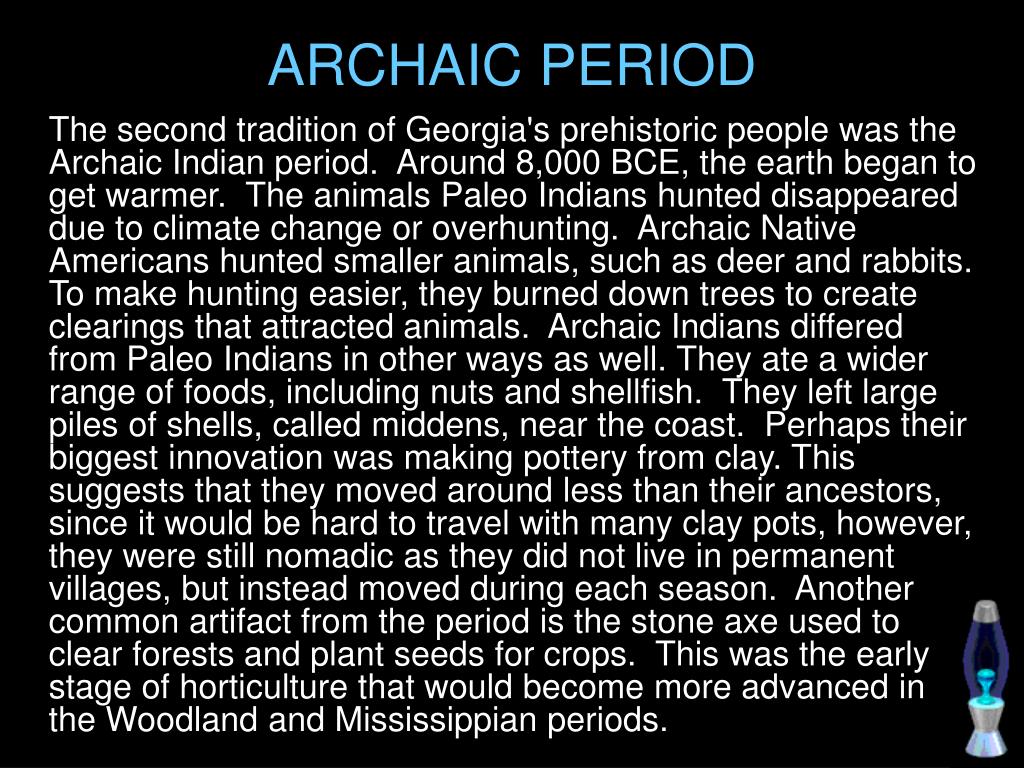 ARCHAIC PERIOD

The second tradition of Georgia's prehistoric people was the Archaic Indian period. Around 8,000 BCE, the earth began to get warmer. The animals Paleo Indians hunted disappeared due to climate change or overhunting. Archaic Native Americans hunted smaller animals, such as deer and rabbits. To make hunting easier, they burned down trees to create clearings that attracted animals. Archaic Indians differed from Paleo Indians in other ways as well. They ate a wider range of foods, including nuts and shellfish. They left large piles of shells, called middens, near the coast. Perhaps their biggest innovation was making pottery from clay. This suggests that they moved around less than their ancestors, since it would be hard to travel with many clay pots, however, they were still nomadic as they did not live in permanent villages, but instead moved during each season. Another common artifact from the period is the stone axe used to clear forests and plant seeds for crops. This was the early stage of horticulture that would become more advanced in the Woodland and Mississippian periods.